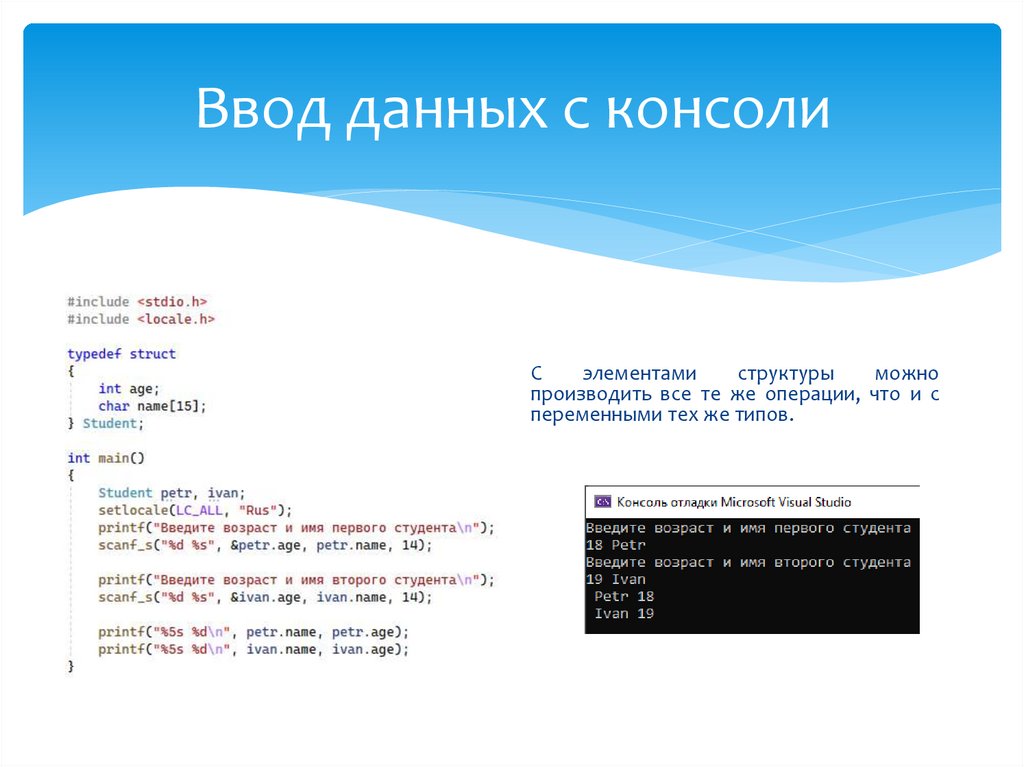 Ввод данных с консоли

#include <stdio.h>
#include <locale.h>

typedef struct
{
    int age;
    char name[15];
} Student;

int main()
{
    Student petr, ivan;
    setlocale(LC_ALL, "Rus");
    printf("Введите возраст и имя первого студента\n");
    scanf_s("%d %s", &petr.age, petr.name, 14);

    printf("Введите возраст и имя второго студента\n");
    scanf_s("%d %s", &ivan.age, ivan.name, 14);

    printf("%5s %d\n", petr.name, petr.age);
    printf("%5s %d\n", ivan.name, ivan.age);
}

С элементами структуры можно производить все те же операции, что и с переменными тех же типов.

Консоль отладки Microsoft Visual Studio
Введите возраст и имя первого студента
18 Petr
Введите возраст и имя второго студента
19 Ivan
 Petr 18
 Ivan 19